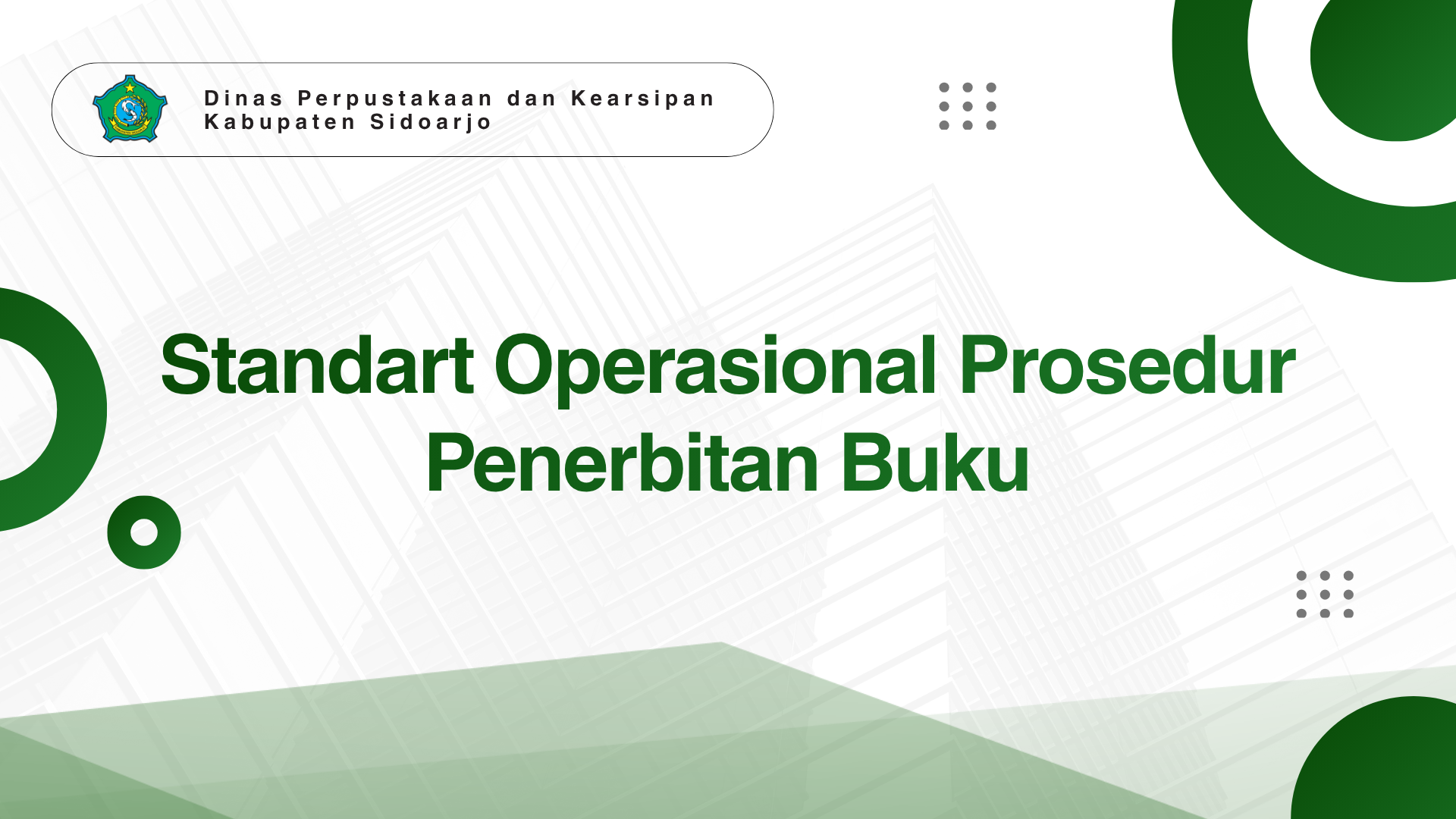 Dinas Perpustakaan dan Kearsipan
Kabupaten Sidoarjo

Standart Operasional Prosedur Penerbitan Buku